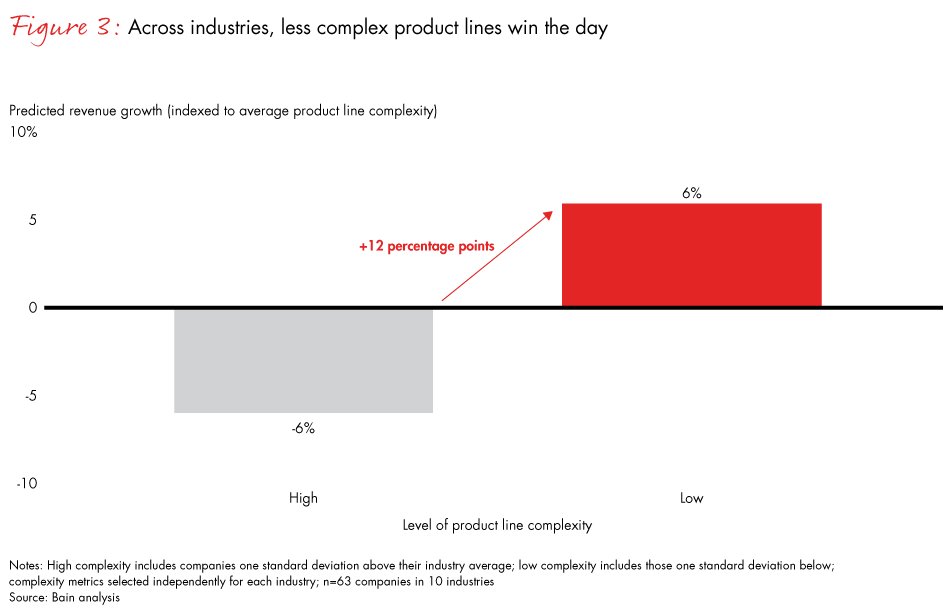 Figure 3: Across industries, less complex product lines win the day

Predicted revenue growth (indexed to average product line complexity)

10%

5

0

-5

-10

+12 percentage points

6%

-6%

High

Low

Level of product line complexity

Notes: High complexity includes companies one standard deviation above their industry average; low complexity includes those one standard deviation below; complexity metrics selected independently for each industry; n=63 companies in 10 industries
Source: Bain analysis